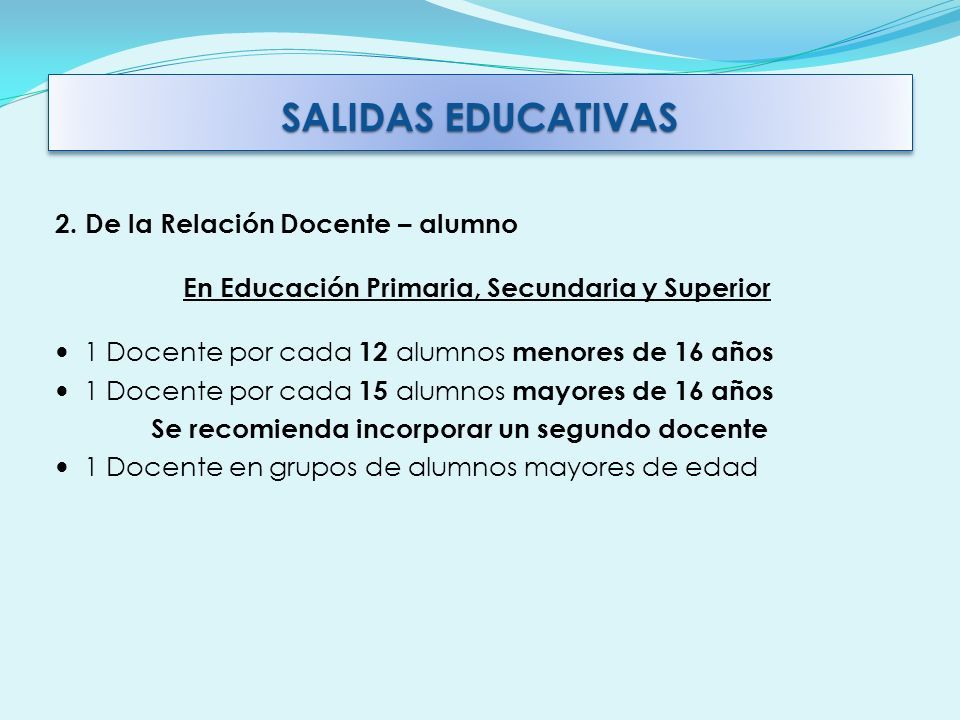 SALIDAS EDUCATIVAS

2. De la Relación Docente – alumno

En Educación Primaria, Secundaria y Superior

• 1 Docente por cada 12 alumnos menores de 16 años
• 1 Docente por cada 15 alumnos mayores de 16 años
Se recomienda incorporar un segundo docente
• 1 Docente en grupos de alumnos mayores de edad